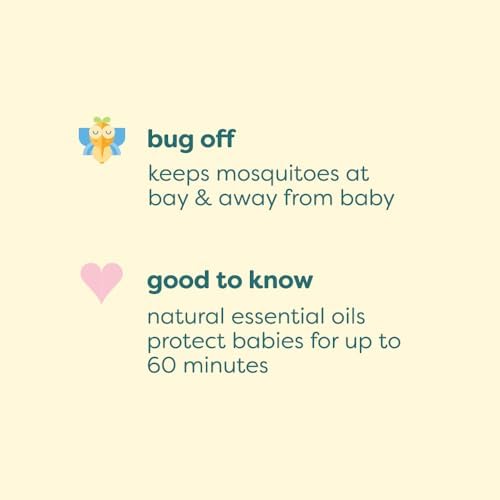 bug off

keeps mosquitoes at bay & away from baby

good to know

natural essential oils protect babies for up to 60 minutes